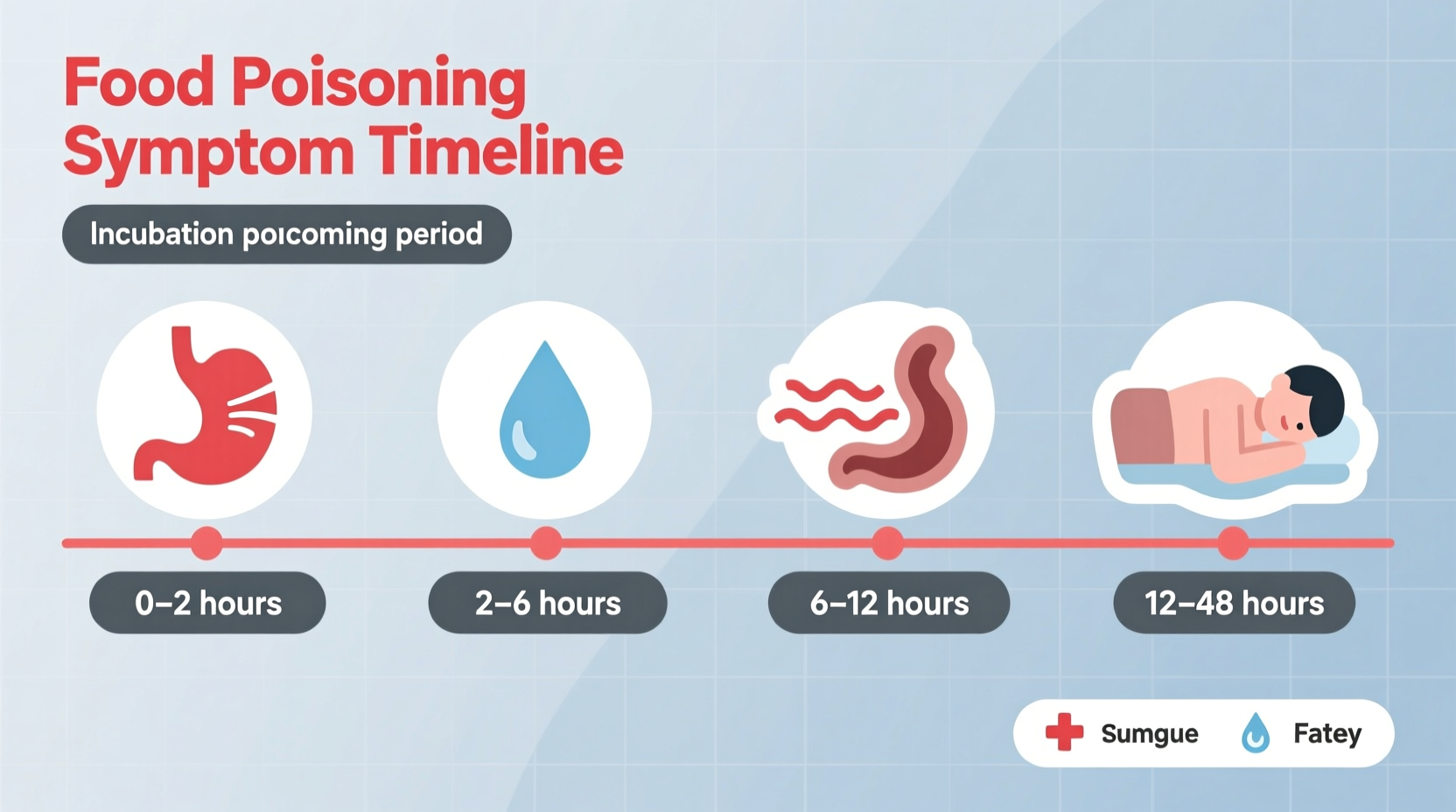 Food Poisoning Symptom Timeline

Incubation poıcoming period

0–2 hours

2–6 hours

6–12 hours

12–48 hours

Sumgue

Fatey